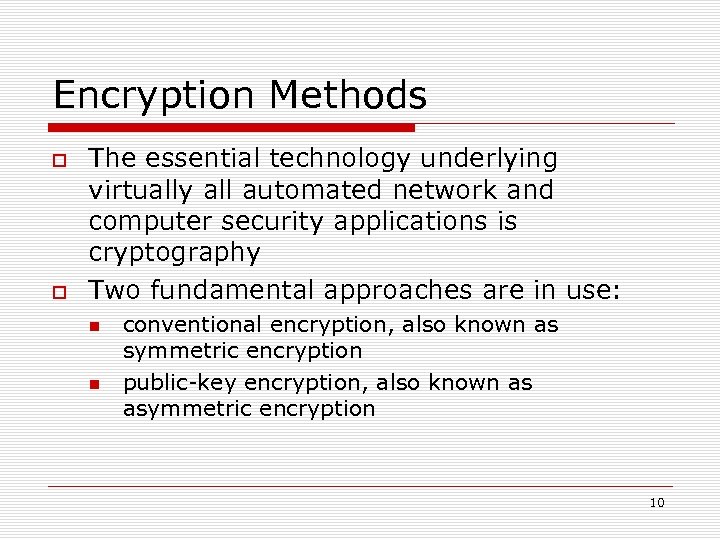 Encryption Methods

The essential technology underlying virtually all automated network and computer security applications is cryptography

Two fundamental approaches are in use:

conventional encryption, also known as symmetric encryption

public-key encryption, also known as asymmetric encryption

10